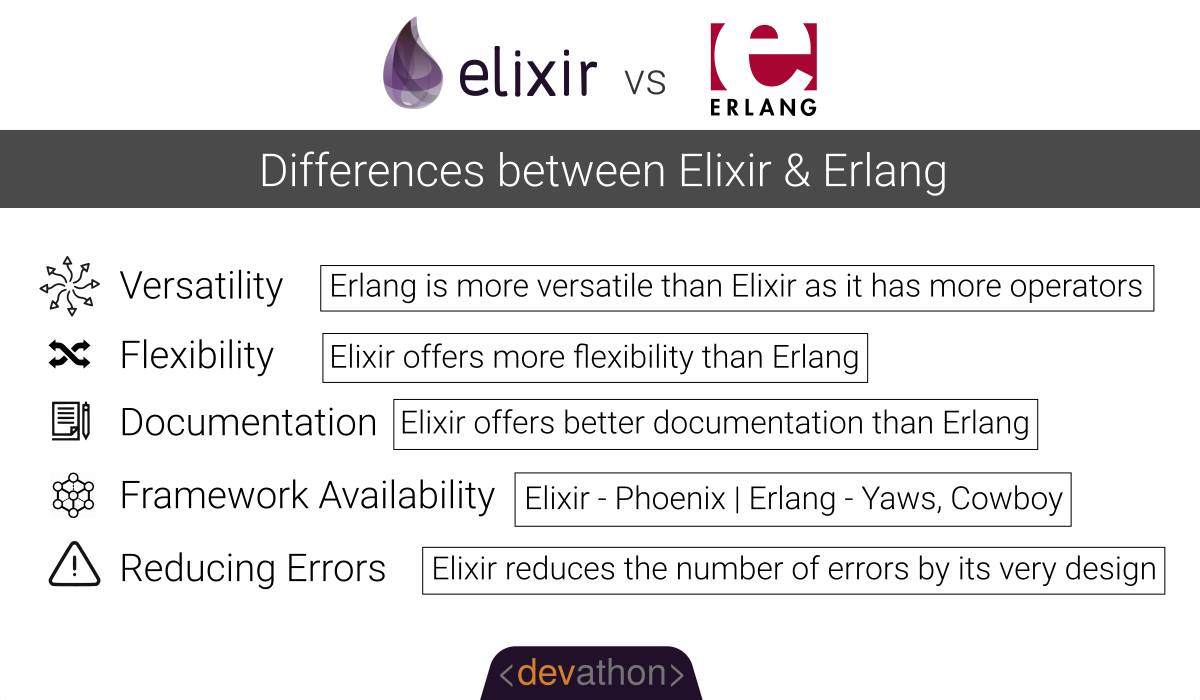 elixir vs ERLANG

Differences between Elixir & Erlang

Versatility Erlang is more versatile than Elixir as it has more operators

Flexibility Elixir offers more flexibility than Erlang

Documentation Elixir offers better documentation than Erlang

Framework Availability Elixir - Phoenix | Erlang - Yaws, Cowboy

Reducing Errors Elixir reduces the number of errors by its very design

<devathon>